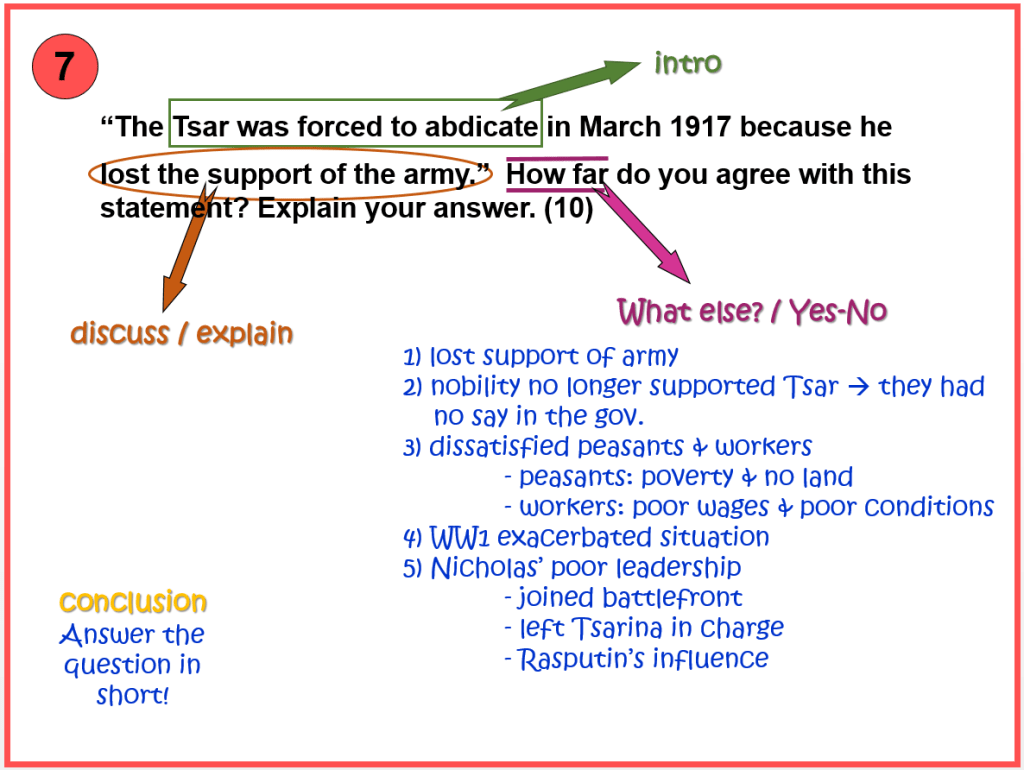 7

intro

“The Tsar was forced to abdicate in March 1917 because he lost the support of the army.” How far do you agree with this statement? Explain your answer. (10)

discuss / explain

What else? / Yes-No

1) lost support of army
2) nobility no longer supported Tsar → they had no say in the gov.
3) dissatisfied peasants & workers
- peasants: poverty & no land
- workers: poor wages & poor conditions
4) WW1 exacerbated situation
5) Nicholas’ poor leadership
- joined battlefront
- left Tsarina in charge
- Rasputin’s influence

conclusion
Answer the question in short!